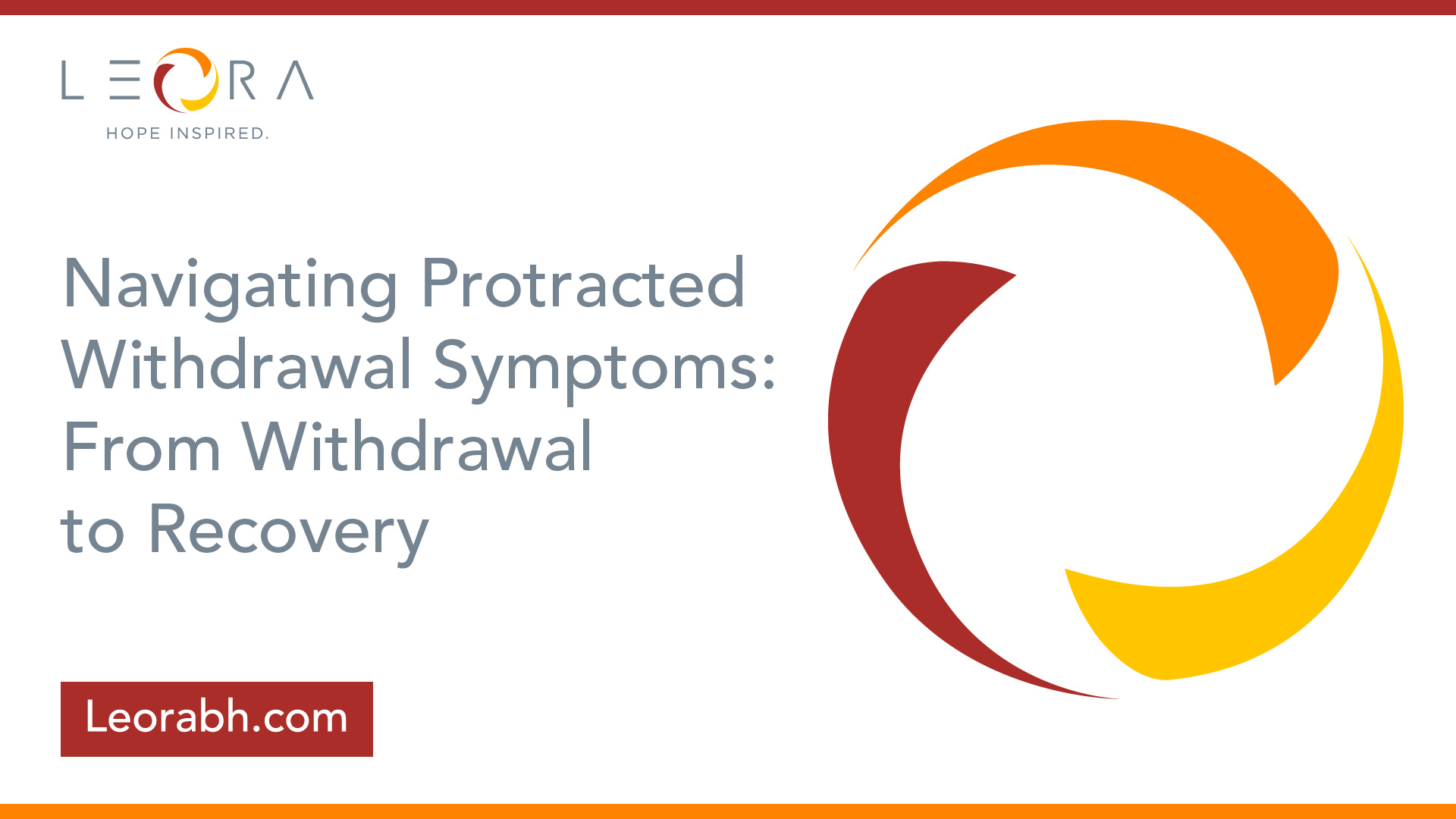 LEORA
HOPE INSPIRED.

Navigating Protracted Withdrawal Symptoms: From Withdrawal to Recovery

Leorabh.com